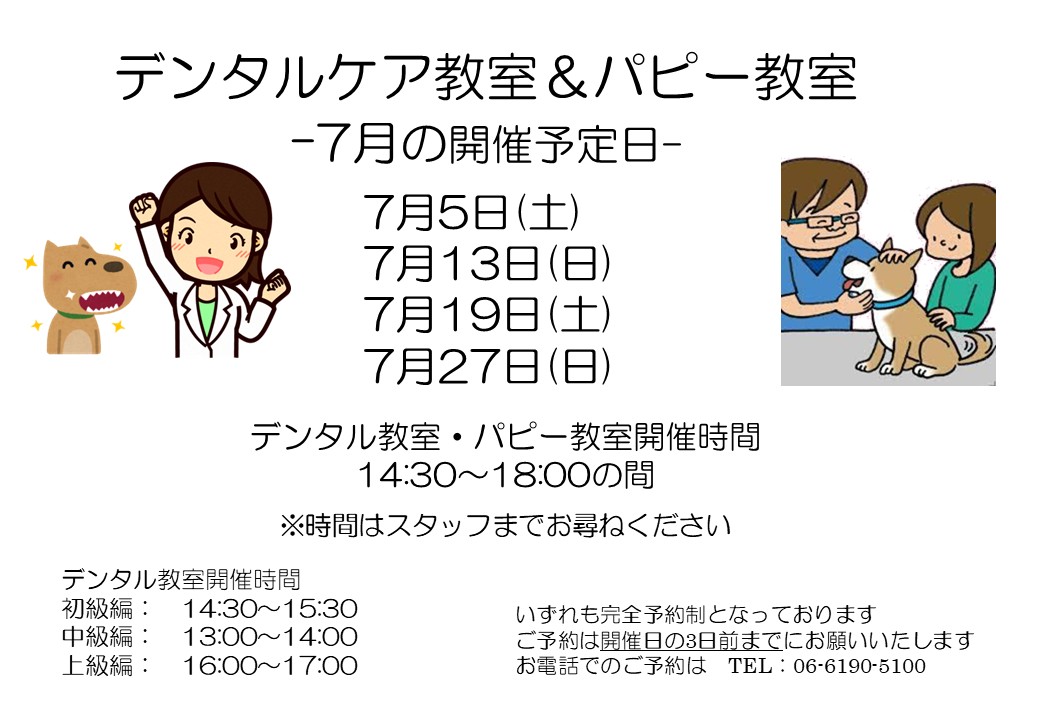 デンタルケア教室＆パピー教室
-7月の開催予定日-

7月5日(土)
7月13日(日)
7月19日(土)
7月27日(日)

デンタル教室・パピー教室開催時間
14:30～18:00の間

※時間はスタッフまでお尋ねください

デンタル教室開催時間
初級編：　14:30～15:30
中級編：　13:00～14:00
上級編：　16:00～17:00

いずれも完全予約制となっております
ご予約は開催日の3日前までにお願いいたします
お電話でのご予約は　TEL：06-6190-5100